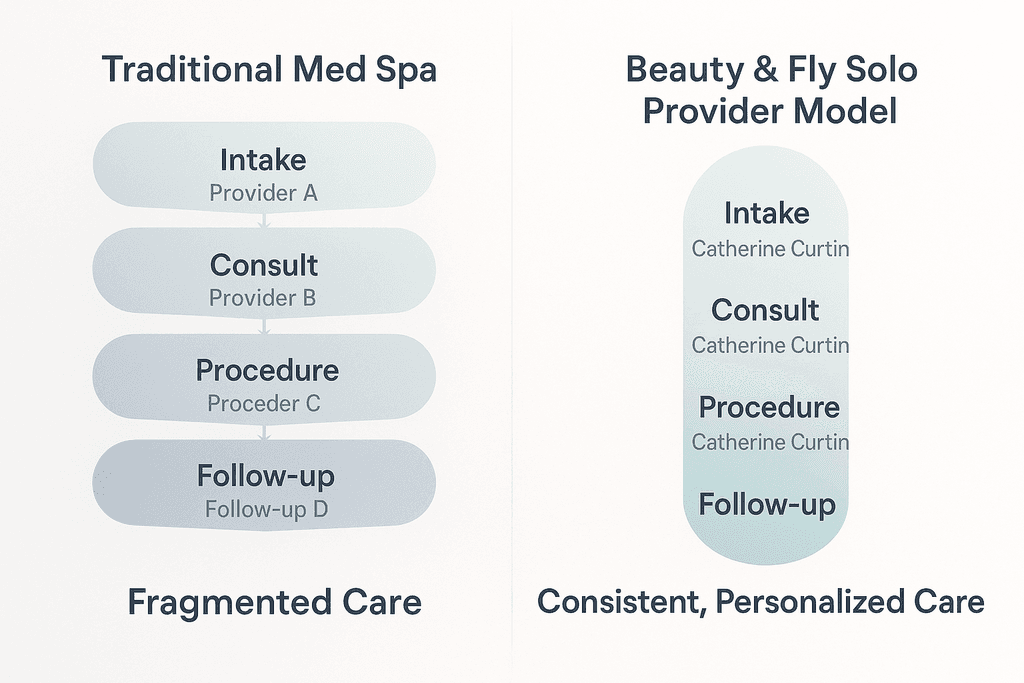 Traditional Med Spa

Intake
Provider A

Consult
Provider B

Procedure
Proceder C

Follow-up
Follow-up D

Fragmented Care

Beauty & Fly Solo Provider Model

Intake
Catherine Curtin

Consult
Catherine Curtin

Procedure
Catherine Curtin

Follow-up

Consistent, Personalized Care